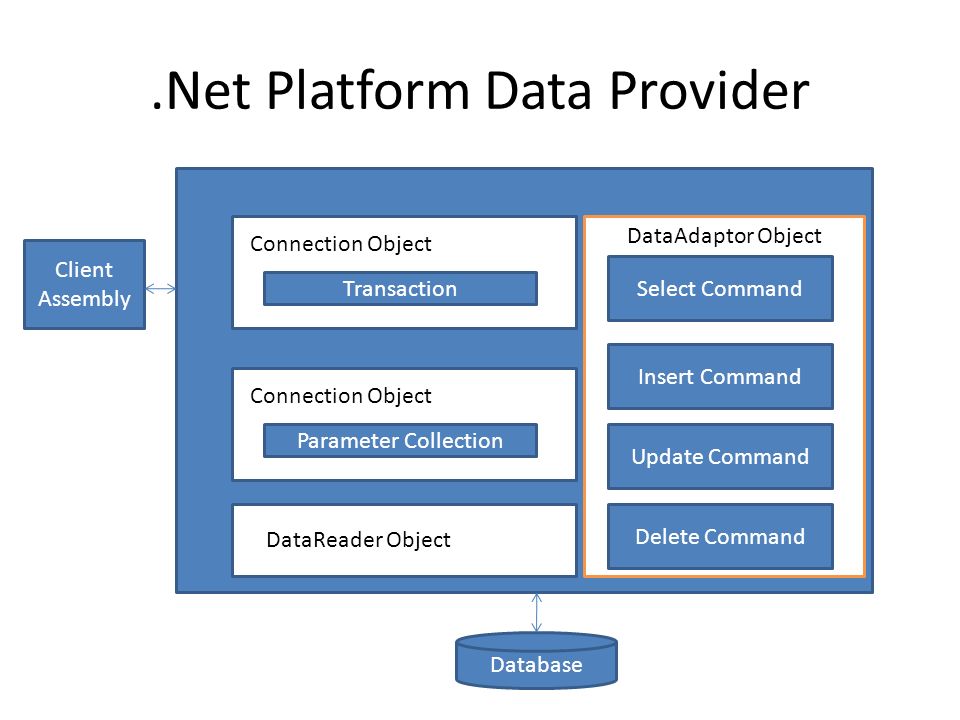 .Net Platform Data Provider

Client Assembly

Connection Object

Transaction

Connection Object

Parameter Collection

DataReader Object

DataAdaptor Object

Select Command

Insert Command

Update Command

Delete Command

Database